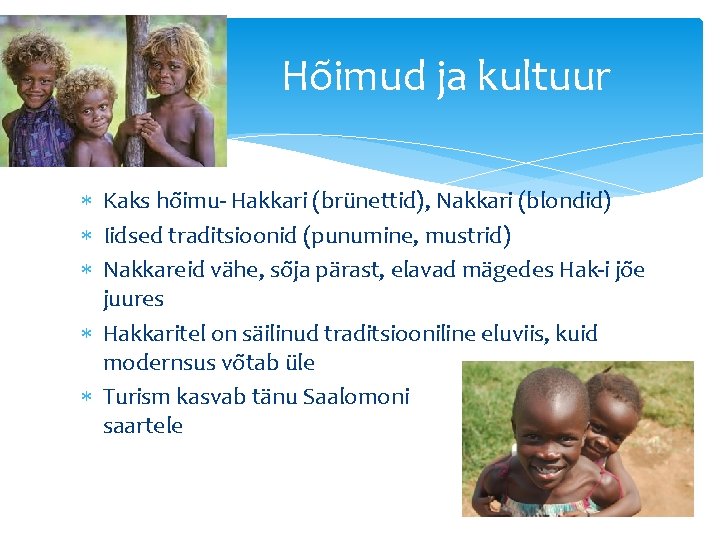 Hõimud ja kultuur

* Kaks hõimu- Hakkari (brünettid), Nakkari (blondid)
* Iidsed traditsioonid (punumine, mustrid)
* Nakkareid vähe, sõja pärast, elavad mägedes Hak-i jõe juures
* Hakkaritel on säilinud traditsiooniline eluviis, kuid modernsus võtab üle
* Turism kasvab tänu Saalomoni saartele